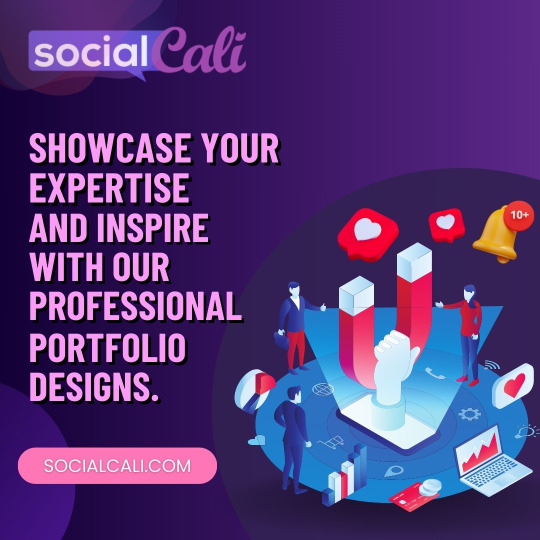 social Cali

SHOWCASE YOUR EXPERTISE AND INSPIRE WITH OUR PROFESSIONAL PORTFOLIO DESIGNS.

10+

SOCIALCALI.COM